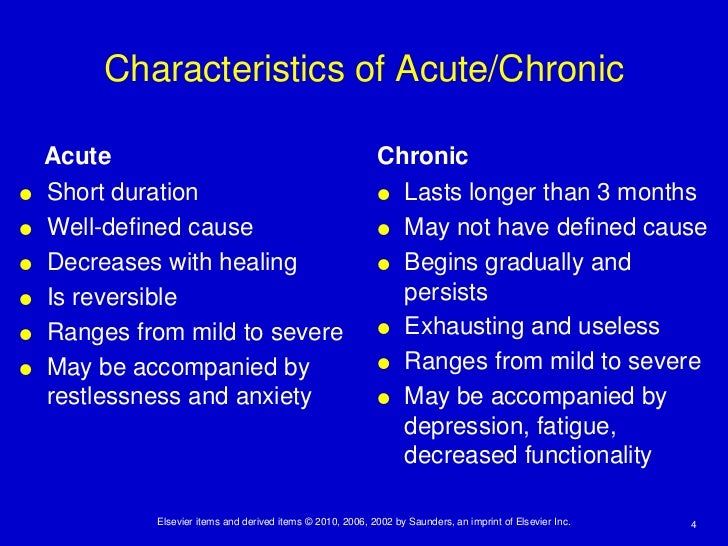 Characteristics of Acute/Chronic

Acute
- Short duration
- Well-defined cause
- Decreases with healing
- Is reversible
- Ranges from mild to severe
- May be accompanied by restlessness and anxiety

Chronic
- Lasts longer than 3 months
- May not have defined cause
- Begins gradually and persists
- Exhausting and useless
- Ranges from mild to severe
- May be accompanied by depression, fatigue, decreased functionality

Elsevier items and derived items © 2010, 2006, 2002 by Saunders, an imprint of Elsevier Inc.

4